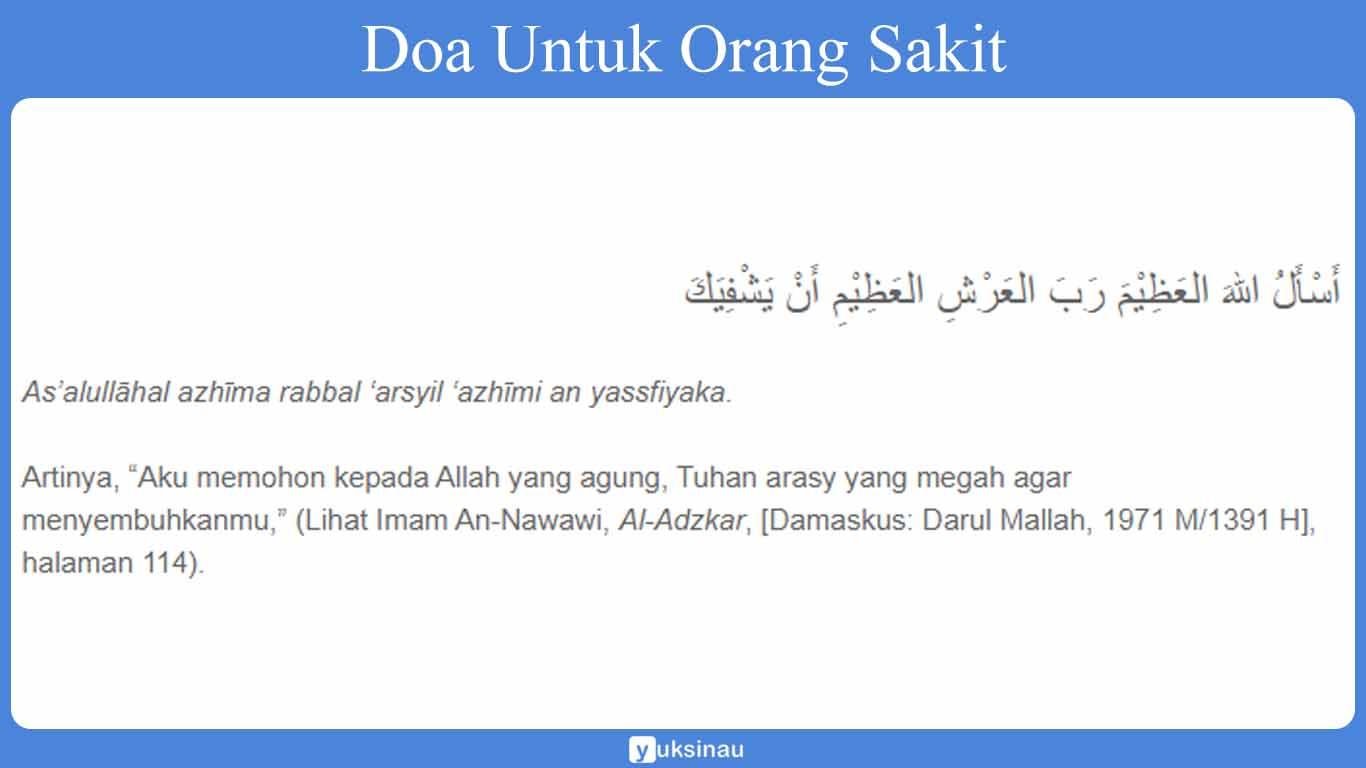 Doa Untuk Orang Sakit

أَسْأَلُ اللهَ العَظِيْمَ رَبَّ العَرْشِ العَظِيْمِ أَنْ يَشْفِيَكَ

As'alullāhal azhīma rabbal 'arsyil 'azhīmi an yassfiyaka.

Artinya, "Aku memohon kepada Allah yang agung, Tuhan arasy yang megah agar menyembuhkanmu," (Lihat Imam An-Nawawi, Al-Adzkar, [Damaskus: Darul Mallah, 1971 M/1391 H], halaman 114).

yuksinau